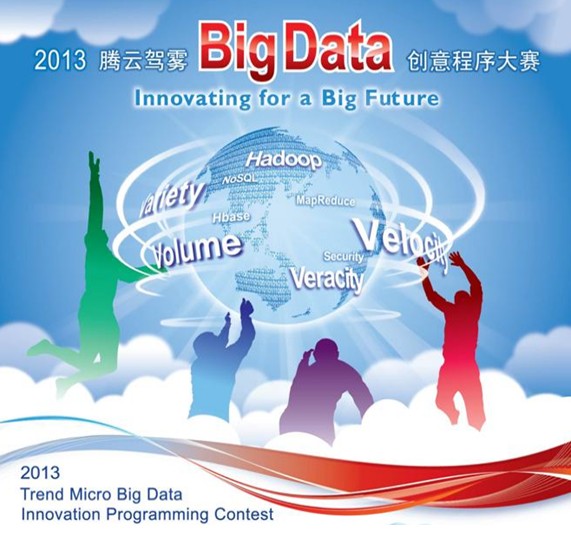 2013 腾云驾雾 Big Data 创意程序大赛

Innovating for a Big Future

Hadoop
NoSQL
Variety
MapReduce
Hbase
Volume
Velocity
Security
Veracity

2013
Trend Micro Big Data
Innovation Programming Contest